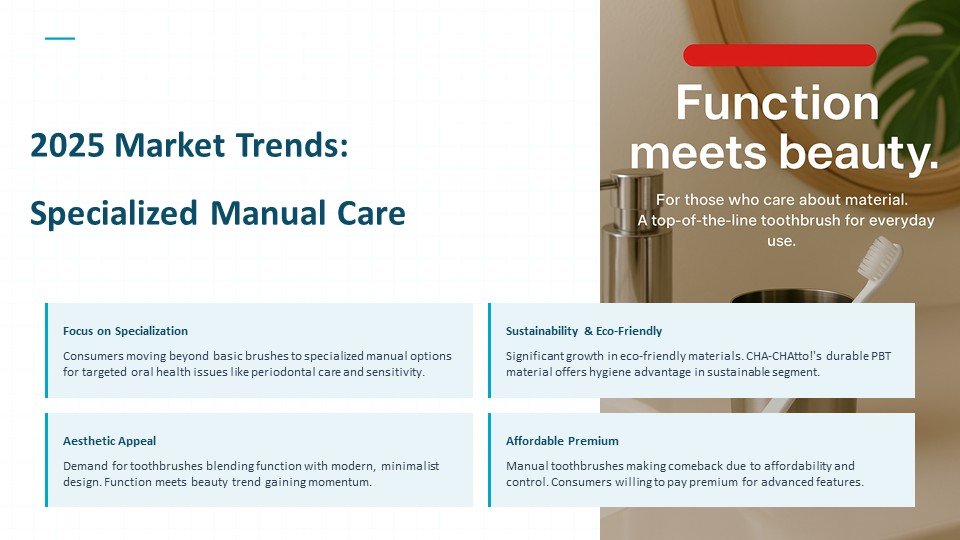 2025 Market Trends:

Specialized Manual Care

Function meets beauty.

For those who care about material. A top-of-the-line toothbrush for everyday use.

Focus on Specialization

Consumers moving beyond basic brushes to specialized manual options for targeted oral health issues like periodontal care and sensitivity.

Sustainability & Eco-Friendly

Significant growth in eco-friendly materials. CHA-CHAtto!'s durable PBT material offers hygiene advantage in sustainable segment.

Aesthetic Appeal

Demand for toothbrushes blending function with modern, minimalist design. Function meets beauty trend gaining momentum.

Affordable Premium

Manual toothbrushes making comeback due to affordability and control. Consumers willing to pay premium for advanced features.